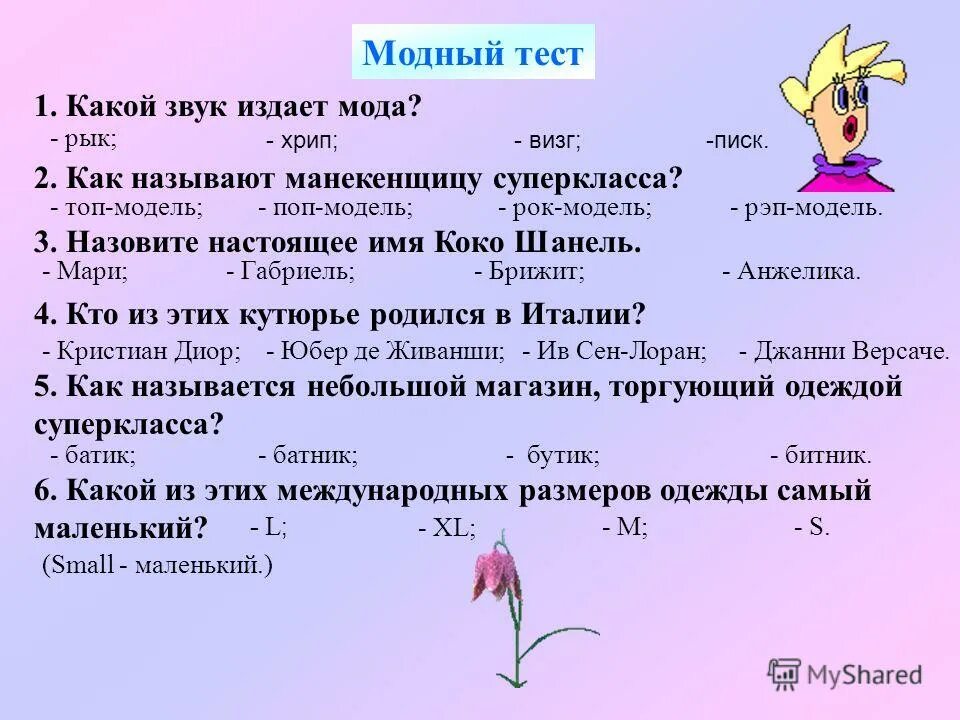 Модный тест

1. Какой звук издает мода?
- рык; - хрип; - визг; -писк.

2. Как называют манекенщицу суперкласса?
- топ-модель; - поп-модель; - рок-модель; - рэп-модель.

3. Назовите настоящее имя Коко Шанель.
- Мари; - Габриель; - Брижит; - Анжелика.

4. Кто из этих кутюрье родился в Италии?
- Кристиан Диор; - Юбер де Живанши; - Ив Сен-Лоран; - Джанни Версаче.

5. Как называется небольшой магазин, торгующий одеждой суперкласса?
- батик; - батник; - бутик; - битник.

6. Какой из этих международных размеров одежды самый маленький? - L; - XL; - M; - S.
(Small - маленький.)

MyShared